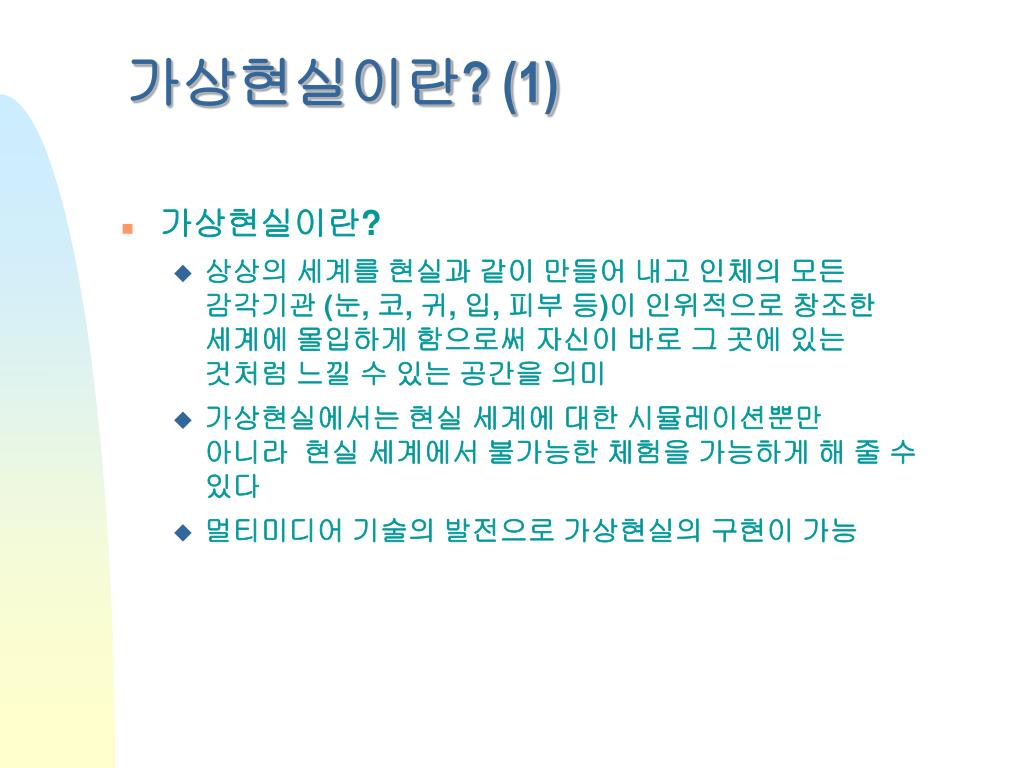 가상현실이란? (1)

가상현실이란?

상상의 세계를 현실과 같이 만들어 내고 인체의 모든 감각기관 (눈, 코, 귀, 입, 피부 등)이 인위적으로 창조한 세계에 몰입하게 함으로써 자신이 바로 그 곳에 있는 것처럼 느낄 수 있는 공간을 의미

가상현실에서는 현실 세계에 대한 시뮬레이션뿐만 아니라 현실 세계에서 불가능한 체험을 가능하게 해 줄 수 있다

멀티미디어 기술의 발전으로 가상현실의 구현이 가능